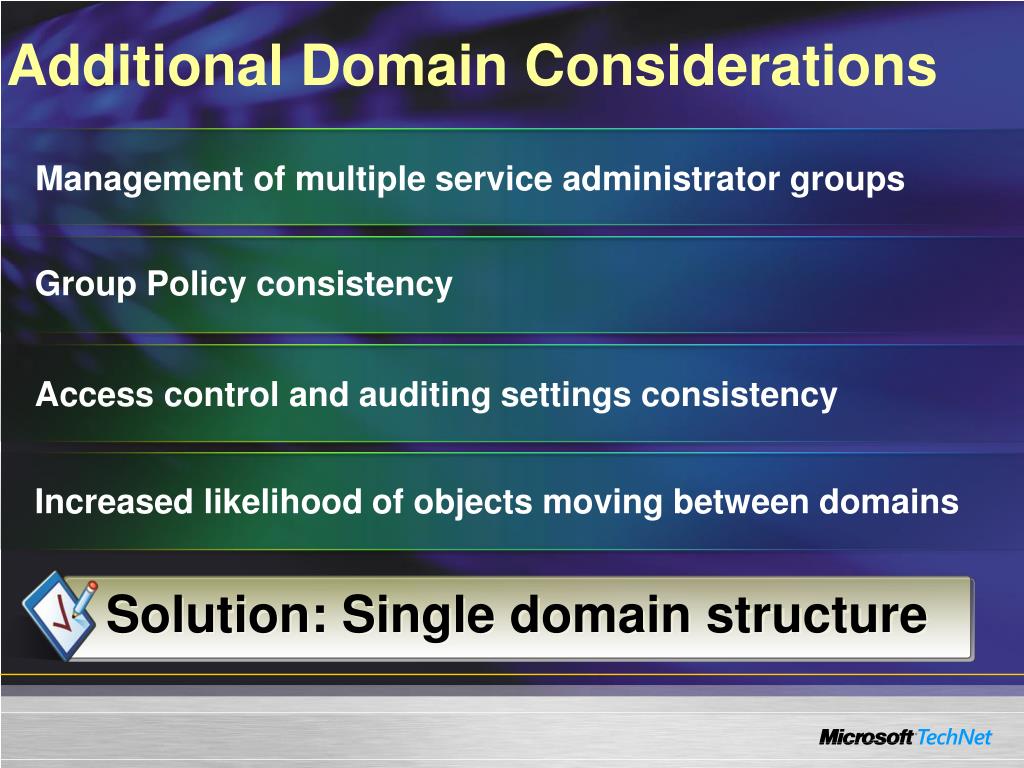 Additional Domain Considerations

Management of multiple service administrator groups

Group Policy consistency

Access control and auditing settings consistency

Increased likelihood of objects moving between domains

Solution: Single domain structure

Microsoft TechNet